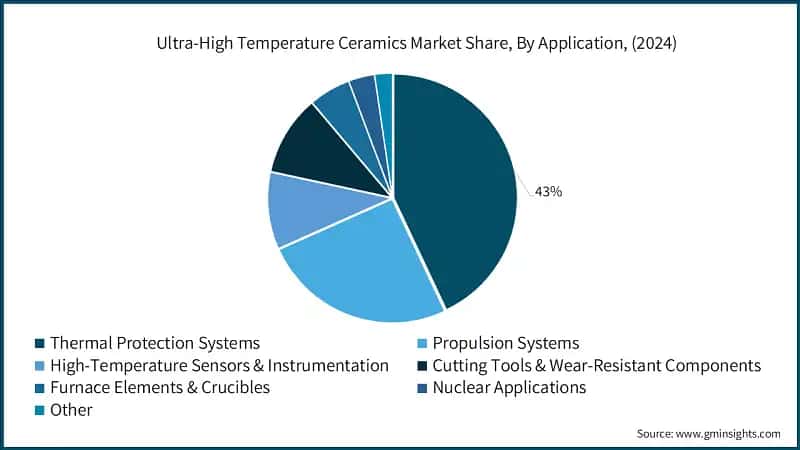 Ultra-High Temperature Ceramics Market Share, By Application, (2024)

43%

Thermal Protection Systems
Propulsion Systems
High-Temperature Sensors & Instrumentation
Cutting Tools & Wear-Resistant Components
Furnace Elements & Crucibles
Nuclear Applications
Other

Source: www.gminsights.com